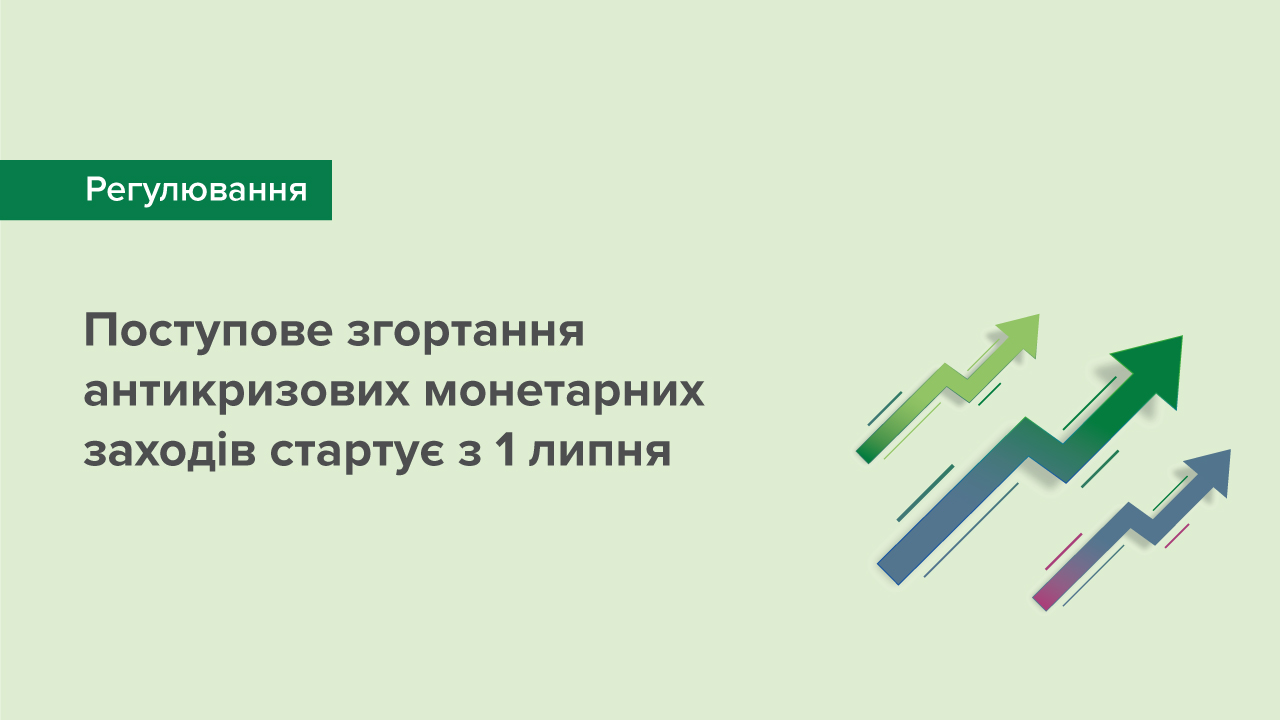 Регулювання

Поступове згортання антикризових монетарних заходів стартує з 1 липня